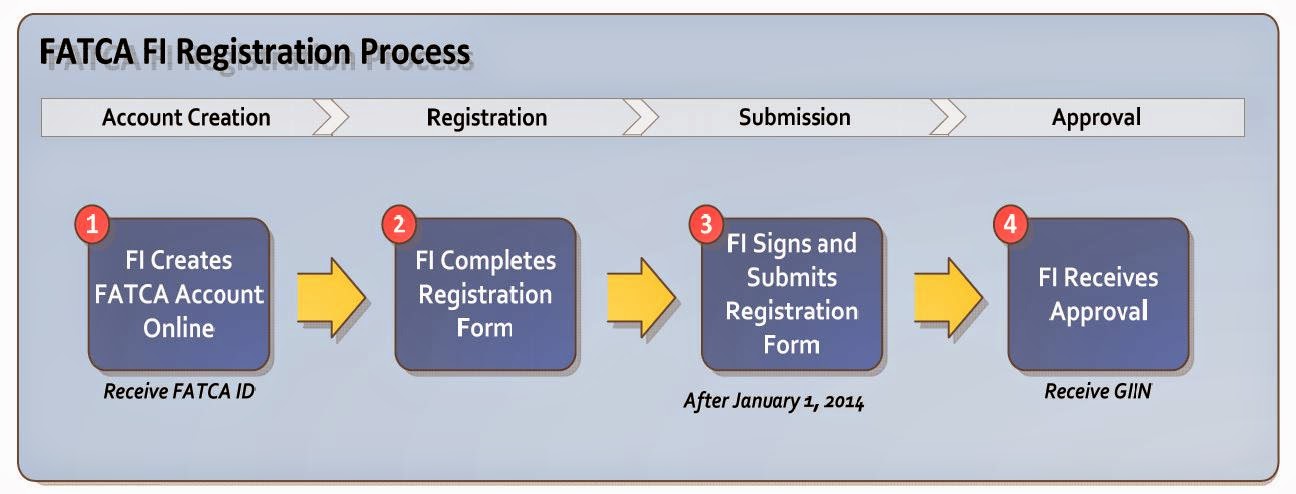 FATCA FI Registration Process

Account Creation

Registration

Submission

Approval

1
FI Creates FATCA Account Online
Receive FATCA ID

2
FI Completes Registration Form

3
FI Signs and Submits Registration Form
After January 1, 2014

4
FI Receives Approval
Receive GIIN